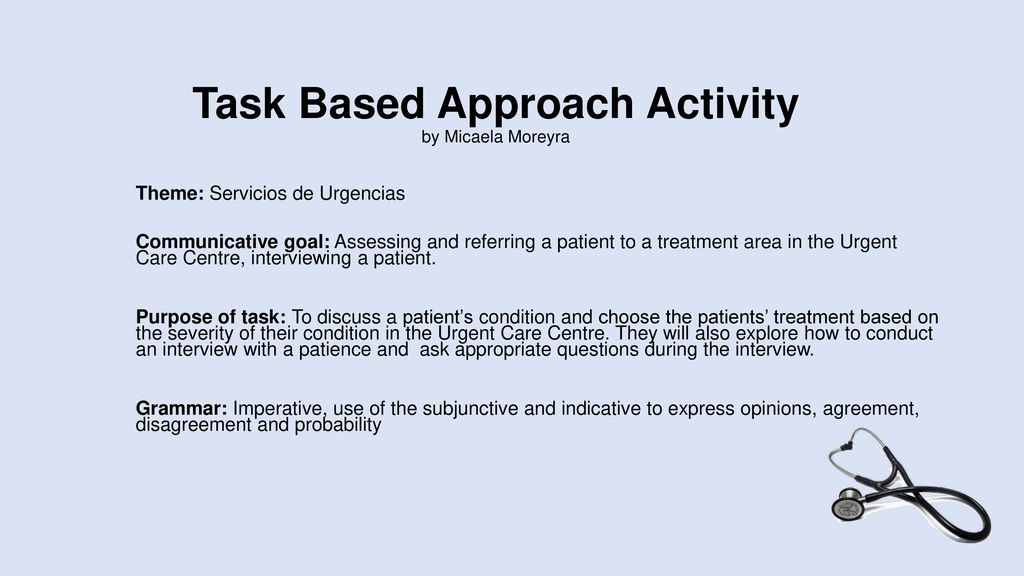 Task Based Approach Activity
by Micaela Moreyra

Theme: Servicios de Urgencias

Communicative goal: Assessing and referring a patient to a treatment area in the Urgent Care Centre, interviewing a patient.

Purpose of task: To discuss a patient's condition and choose the patients' treatment based on the severity of their condition in the Urgent Care Centre. They will also explore how to conduct an interview with a patience and ask appropriate questions during the interview.

Grammar: Imperative, use of the subjunctive and indicative to express opinions, agreement, disagreement and probability